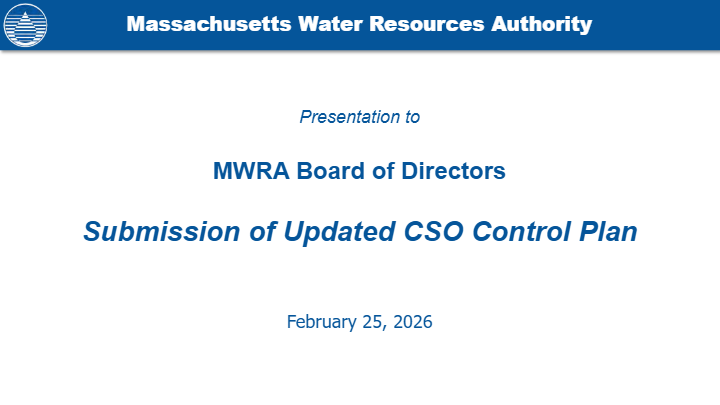 Massachusetts Water Resources Authority

Presentation to

MWRA Board of Directors

Submission of Updated CSO Control Plan

February 25, 2026